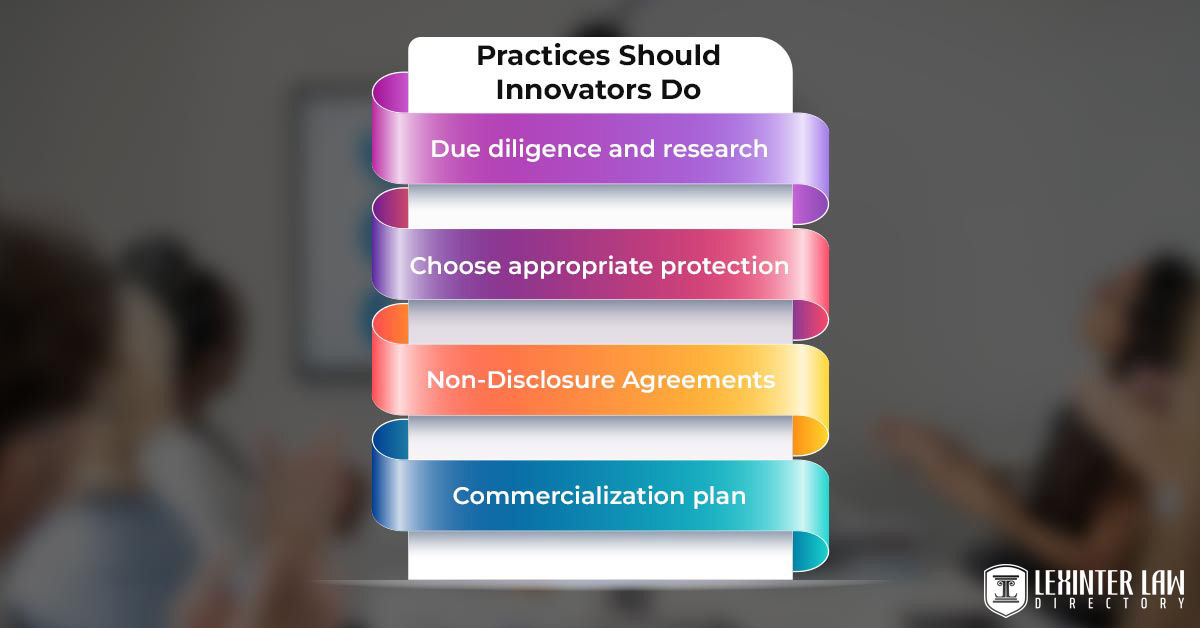 Practices Should Innovators Do

Due diligence and research

Choose appropriate protection

Non-Disclosure Agreements

Commercialization plan

LEXINTER LAW DIRECTORY